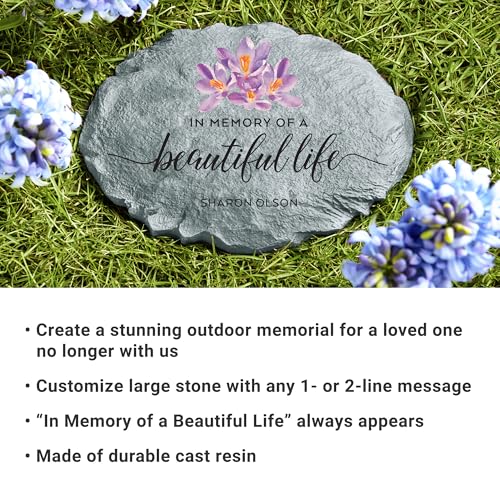 IN MEMORY OF A
beautiful life
SHARON OLSON

• Create a stunning outdoor memorial for a loved one no longer with us

• Customize large stone with any 1- or 2-line message

• “In Memory of a Beautiful Life” always appears

• Made of durable cast resin